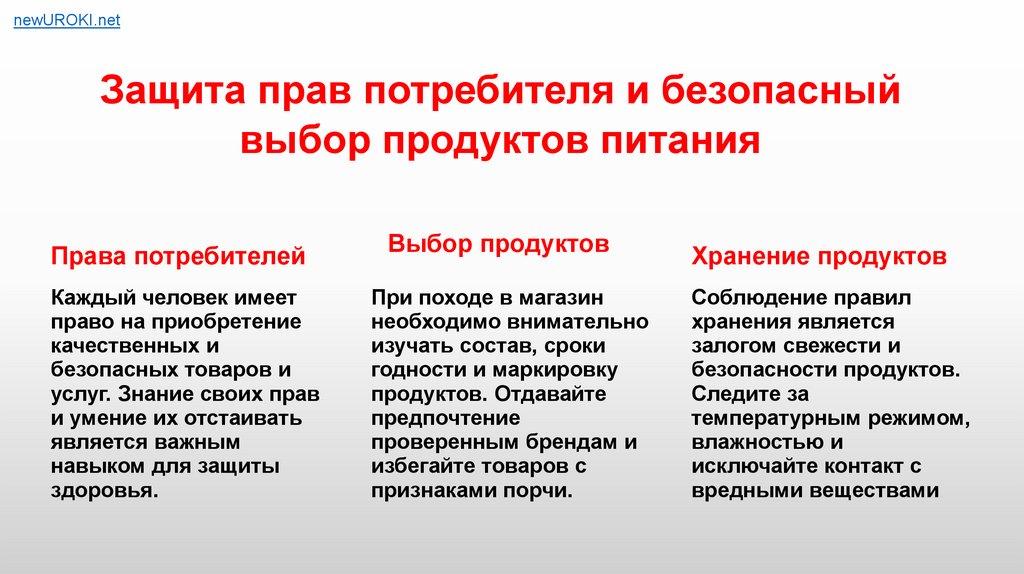 newUROKI.net

Защита прав потребителя и безопасный выбор продуктов питания

Права потребителей

Каждый человек имеет право на приобретение качественных и безопасных товаров и услуг. Знание своих прав и умение их отстаивать является важным навыком для защиты здоровья.

Выбор продуктов

При походе в магазин необходимо внимательно изучать состав, сроки годности и маркировку продуктов. Отдавайте предпочтение проверенным брендам и избегайте товаров с признаками порчи.

Хранение продуктов

Соблюдение правил хранения является залогом свежести и безопасности продуктов. Следите за температурным режимом, влажностью и исключайте контакт с вредными веществами